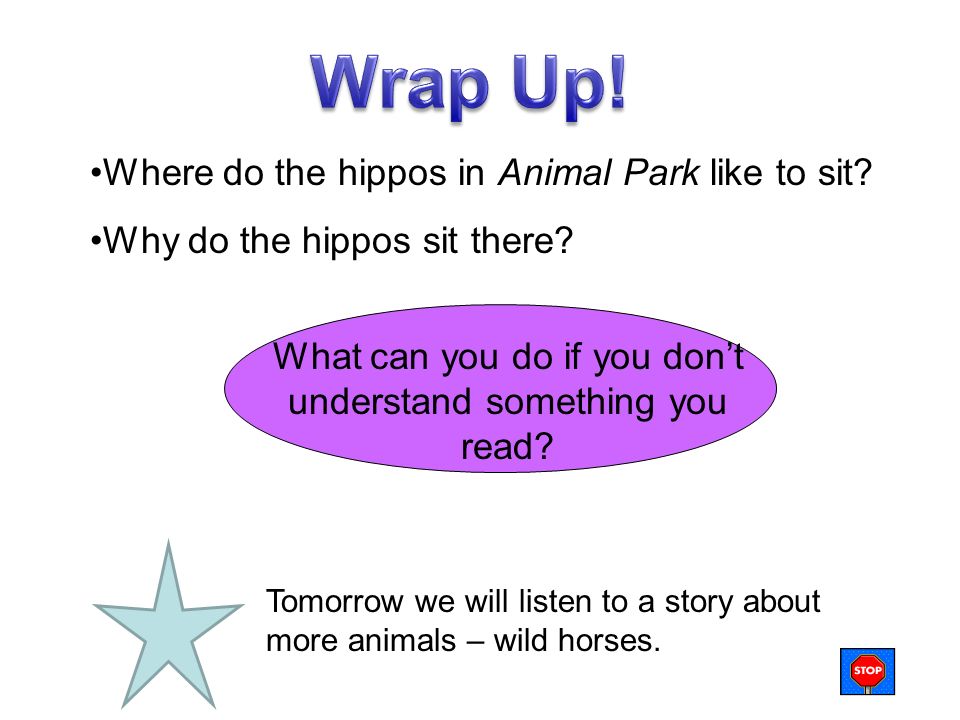 Wrap Up!

•Where do the hippos in Animal Park like to sit?

•Why do the hippos sit there?

What can you do if you don't understand something you read?

Tomorrow we will listen to a story about more animals – wild horses.

STOP